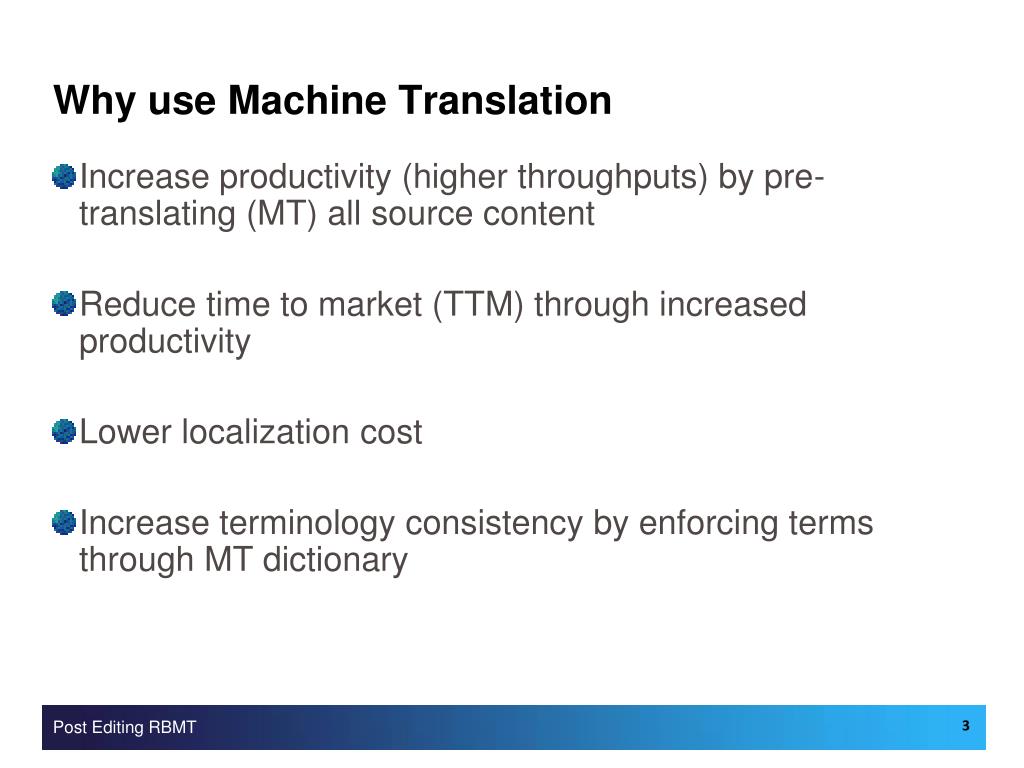 Why use Machine Translation

Increase productivity (higher throughputs) by pre-translating (MT) all source content

Reduce time to market (TTM) through increased productivity

Lower localization cost

Increase terminology consistency by enforcing terms through MT dictionary

Post Editing RBMT

3